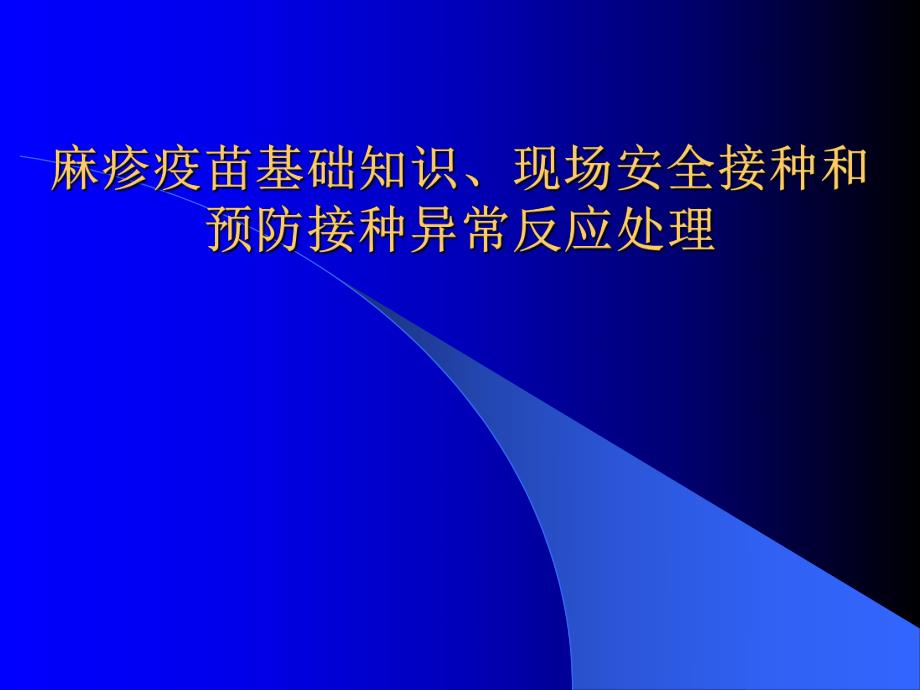 麻疹疫苗基础知识、现场安全接种和预防接种异常反应处理